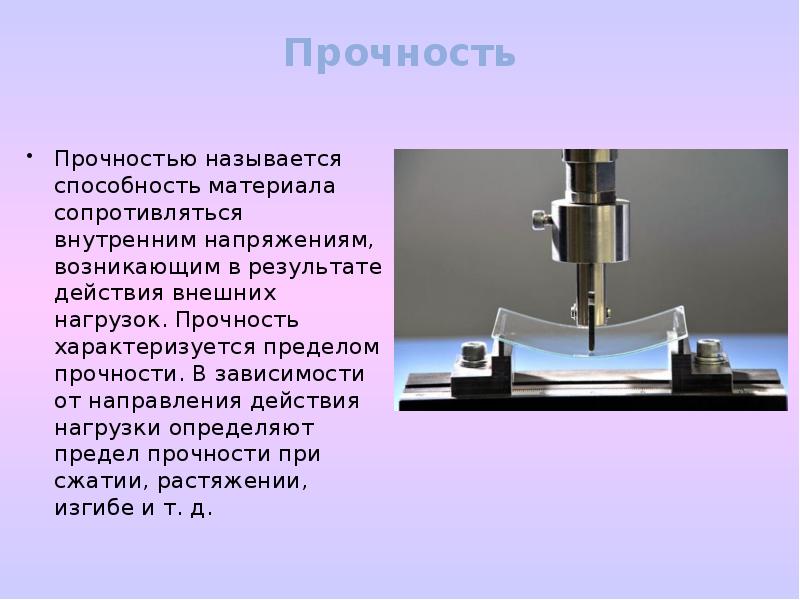 Прочность

• Прочностью называется способность материала сопротивляться внутренним напряжениям, возникающим в результате действия внешних нагрузок. Прочность характеризуется пределом прочности. В зависимости от направления действия нагрузки определяют предел прочности при сжатии, растяжении, изгибе и т. д.